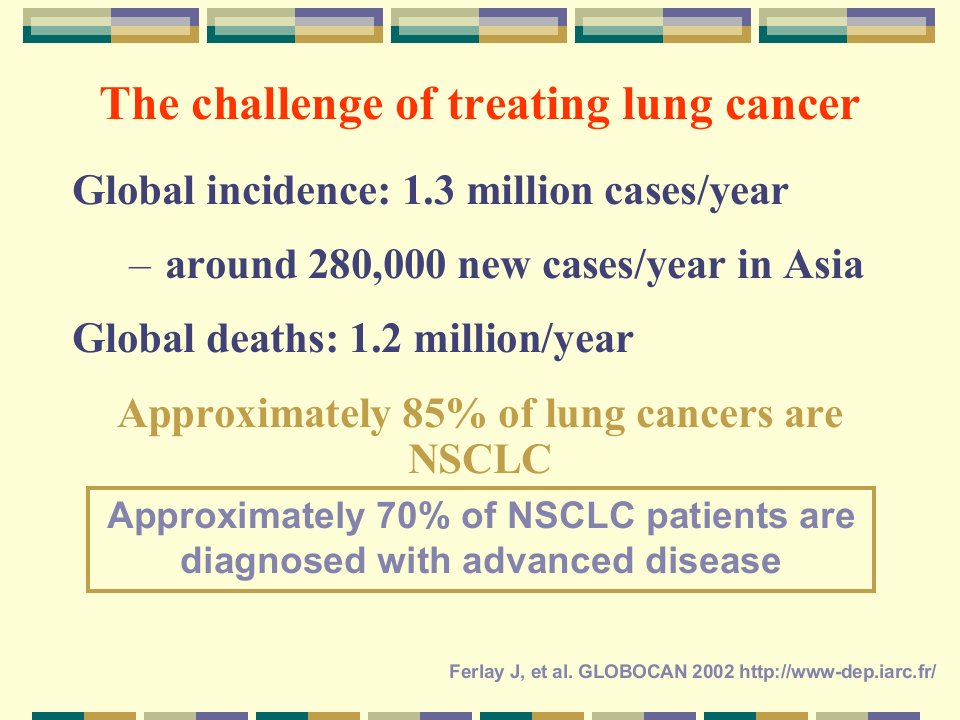 The challenge of treating lung cancer

Global incidence: 1.3 million cases/year

– around 280,000 new cases/year in Asia

Global deaths: 1.2 million/year

Approximately 85% of lung cancers are NSCLC

Approximately 70% of NSCLC patients are diagnosed with advanced disease

Ferlay J, et al. GLOBOCAN 2002 http://www-dep.iarc.fr/